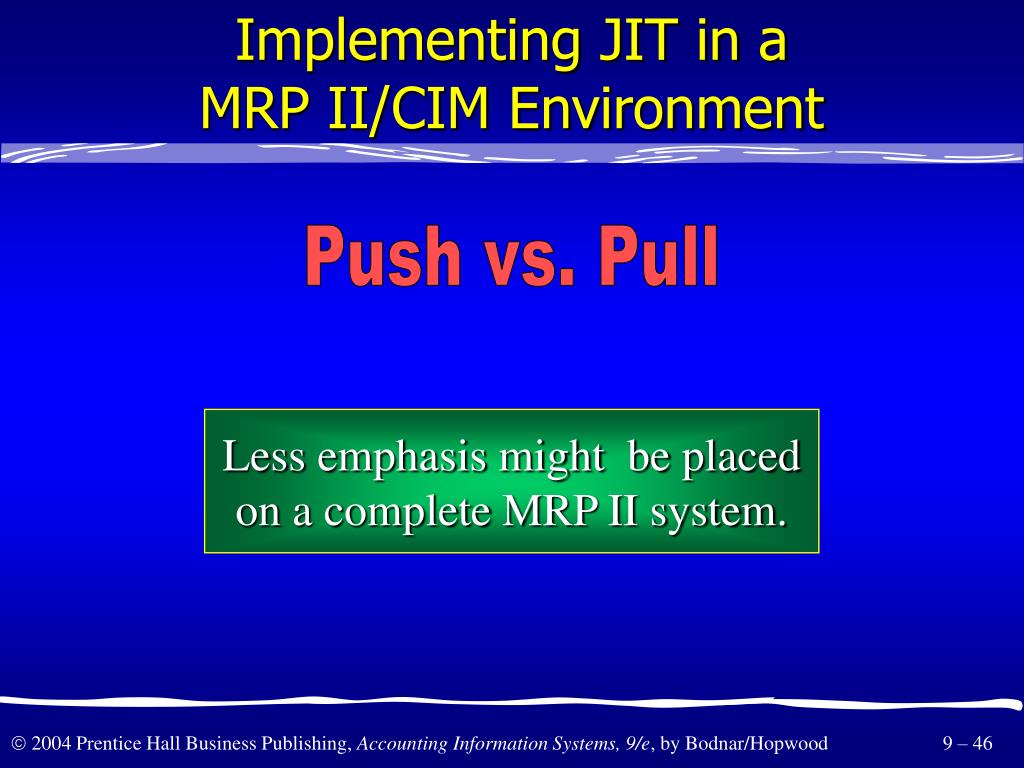 Implementing JIT in a MRP II/CIM Environment

Push vs. Pull

Less emphasis might be placed on a complete MRP II system.

© 2004 Prentice Hall Business Publishing, Accounting Information Systems, 9/e, by Bodnar/Hopwood

9 – 46